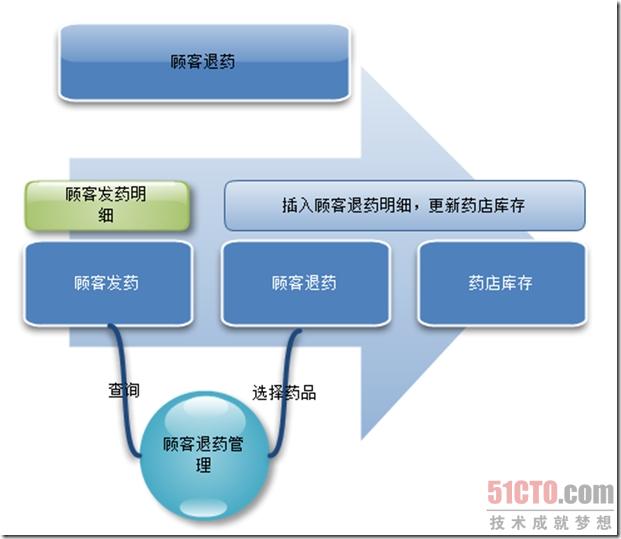 顾客退药

顾客发药明细

插入顾客退药明细，更新药店库存

顾客发药

顾客退药

药店库存

查询

选择药品

顾客退药管理

51CTO.com
技术成就梦想